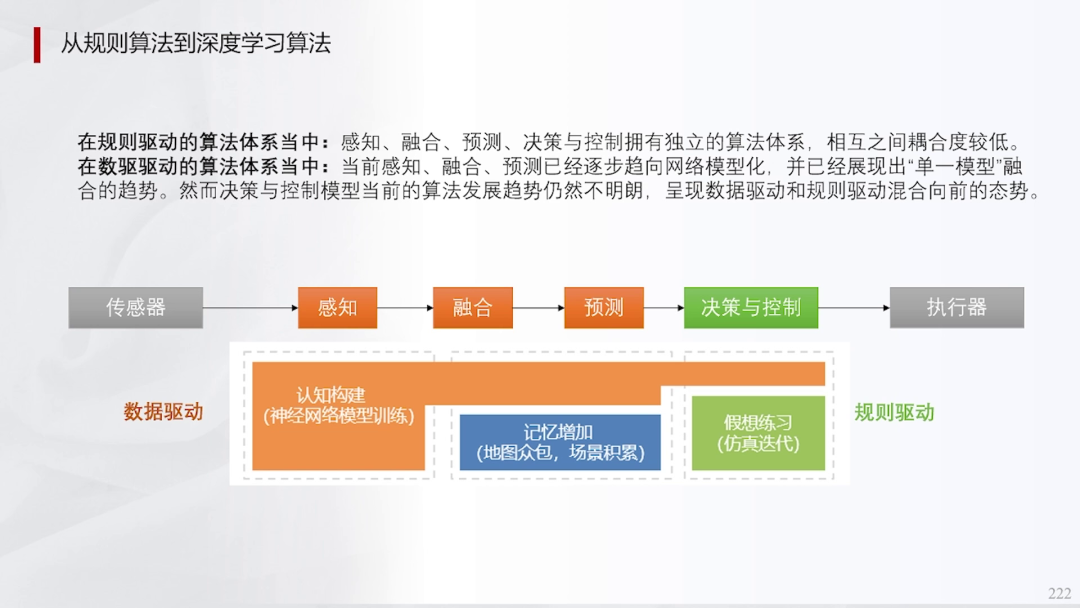 从规则算法到深度学习算法

在规则驱动的算法体系当中：感知、融合、预测、决策与控制拥有独立的算法体系，相互之间耦合度较低。
在数驱驱动的算法体系当中：当前感知、融合、预测已经逐步趋向网络模型化，并已经展现出“单一模型”融合的趋势。然而决策与控制模型当前的算法发展趋势仍然不明朗，呈现数据驱动和规则驱动混合向前的态势。

传感器
感知
融合
预测
决策与控制
执行器

数据驱动
认知构建
(神经网络模型训练)
记忆增加
(地图众包，场景积累)
假想练习
(仿真迭代)
规则驱动

222